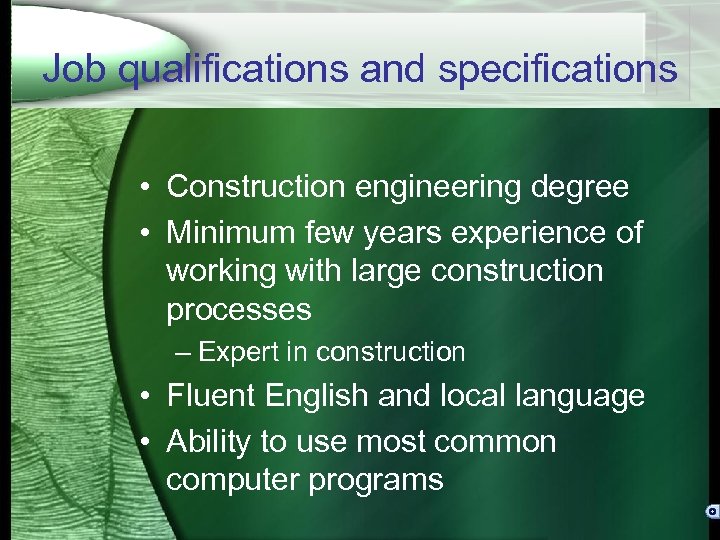 Job qualifications and specifications

• Construction engineering degree
• Minimum few years experience of working with large construction processes
– Expert in construction
• Fluent English and local language
• Ability to use most common computer programs